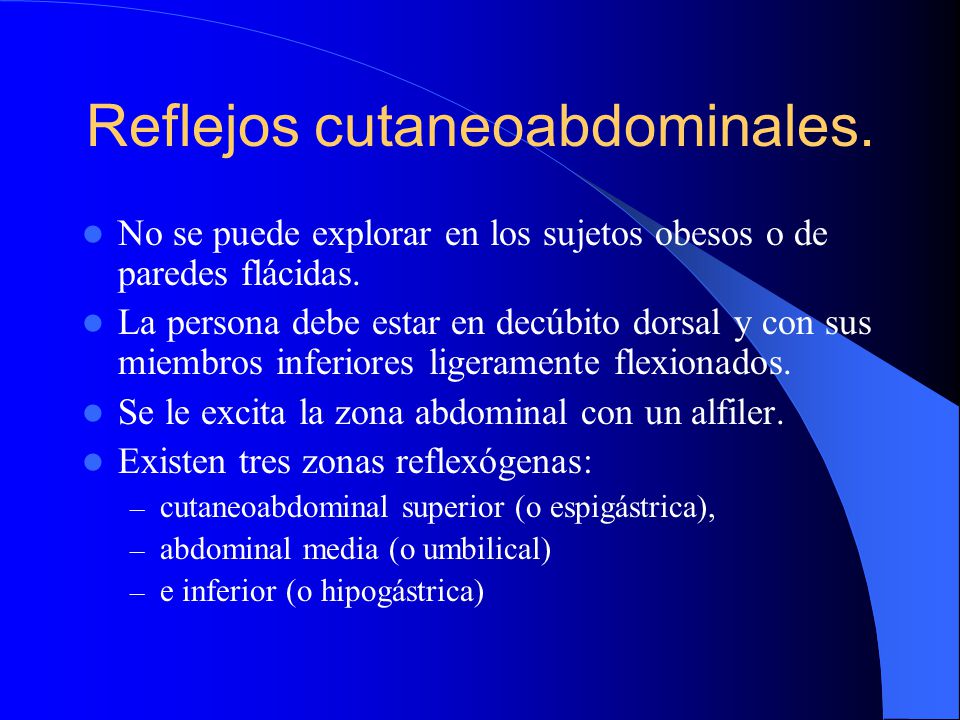 Reflejos cutaneoabdominales.

- No se puede explorar en los sujetos obesos o de paredes flácidas.
- La persona debe estar en decúbito dorsal y con sus miembros inferiores ligeramente flexionados.
- Se le excita la zona abdominal con un alfiler.
- Existen tres zonas reflexógenas:
  – cutaneoabdominal superior (o espigástrica),
  – abdominal media (o umbilical)
  – e inferior (o hipogástrica)